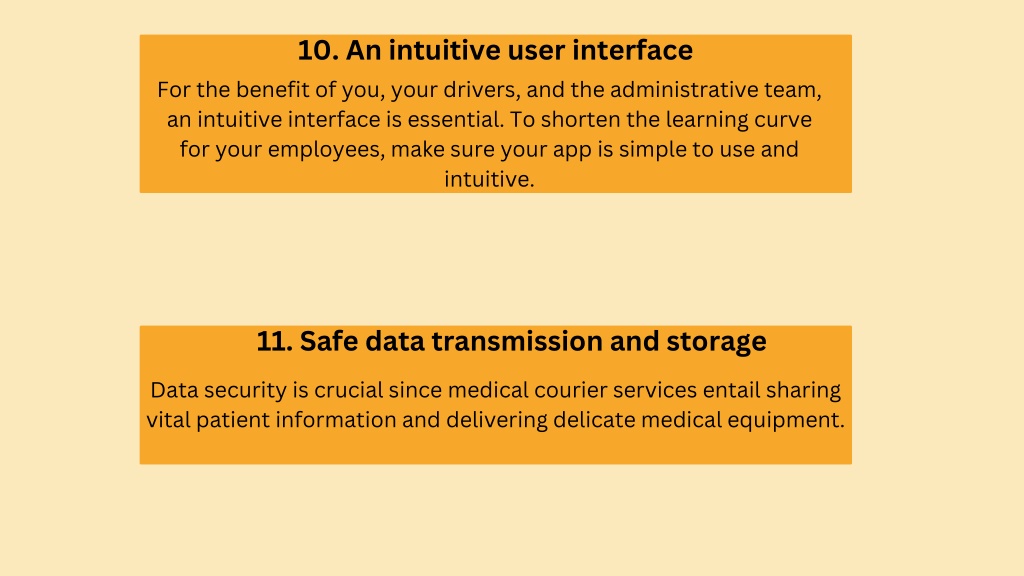 10. An intuitive user interface

For the benefit of you, your drivers, and the administrative team, an intuitive interface is essential. To shorten the learning curve for your employees, make sure your app is simple to use and intuitive.

11. Safe data transmission and storage

Data security is crucial since medical courier services entail sharing vital patient information and delivering delicate medical equipment.